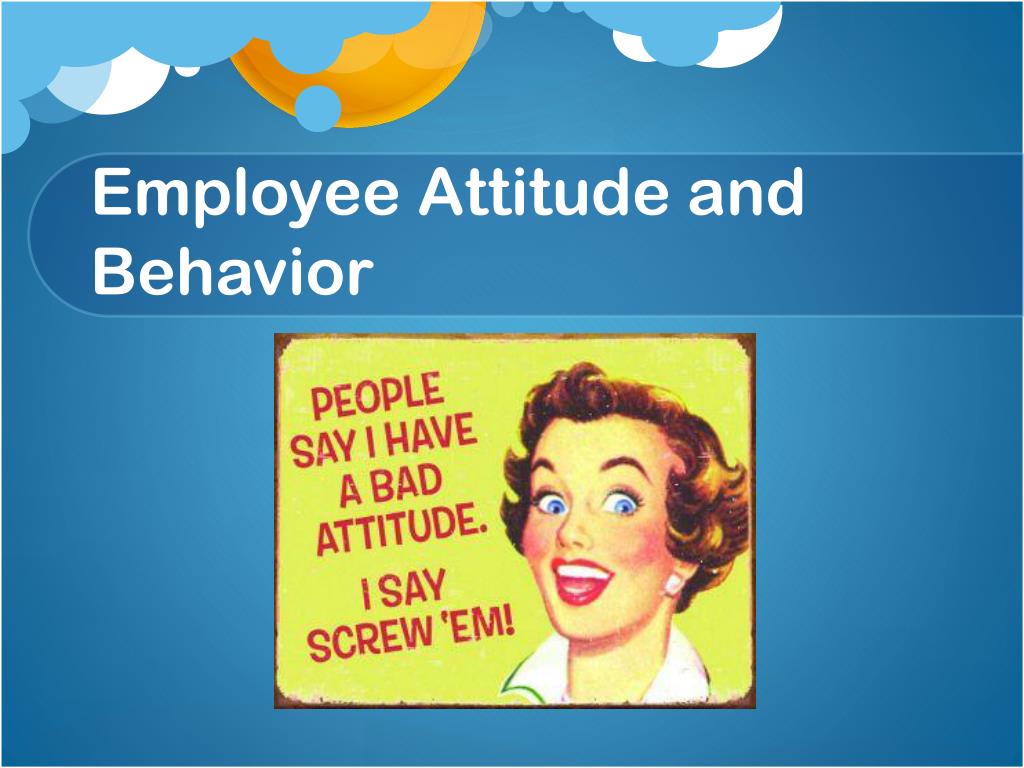 Employee Attitude and Behavior

PEOPLE SAY I HAVE A BAD ATTITUDE.

I SAY SCREW 'EM!